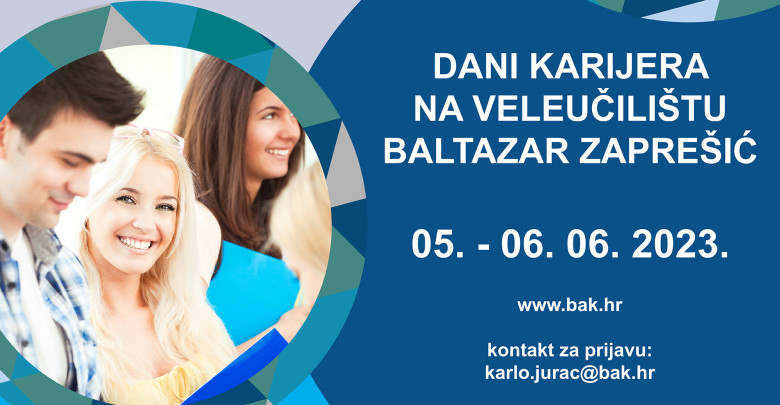 DANI KARIJERA
NA VELEUČILIŠTU
BALTAZAR ZAPREŠIĆ

05. - 06. 06. 2023.

www.bak.hr

kontakt za prijavu:
karlo.jurac@bak.hr